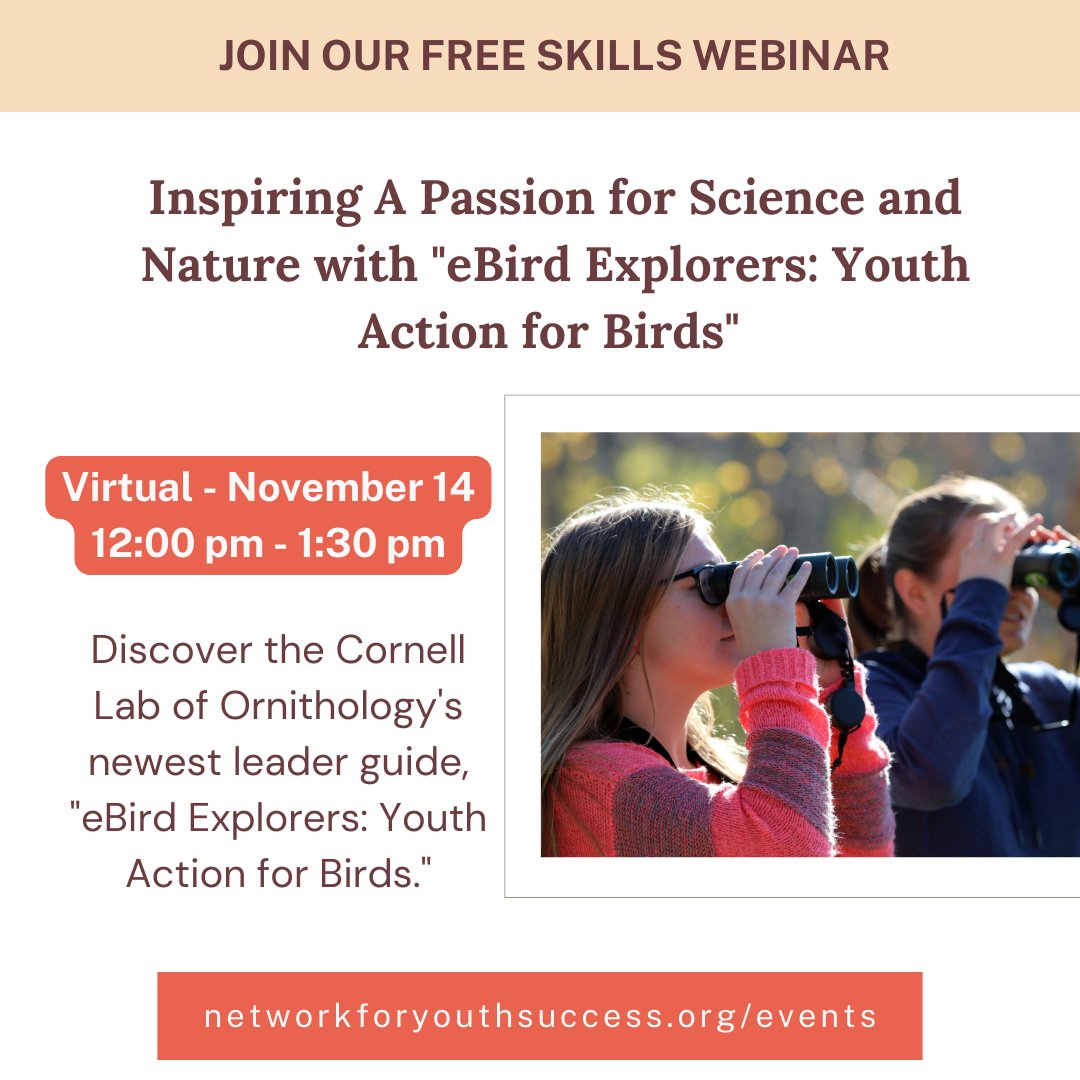 JOIN OUR FREE SKILLS WEBINAR

Inspiring A Passion for Science and Nature with "eBird Explorers: Youth Action for Birds"

Virtual - November 14
12:00 pm - 1:30 pm

Discover the Cornell Lab of Ornithology's newest leader guide, "eBird Explorers: Youth Action for Birds."

networkforyouthsuccess.org/events